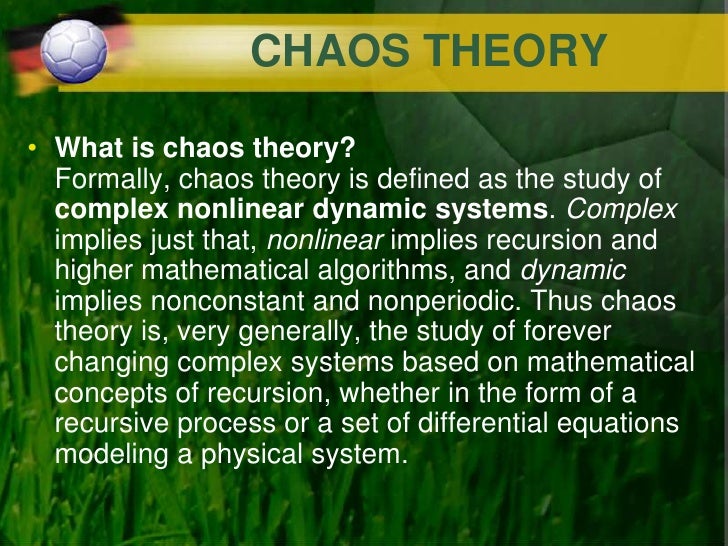 CHAOS THEORY

• What is chaos theory?
Formally, chaos theory is defined as the study of complex nonlinear dynamic systems. Complex implies just that, nonlinear implies recursion and higher mathematical algorithms, and dynamic implies nonconstant and nonperiodic. Thus chaos theory is, very generally, the study of forever changing complex systems based on mathematical concepts of recursion, whether in the form of a recursive process or a set of differential equations modeling a physical system.